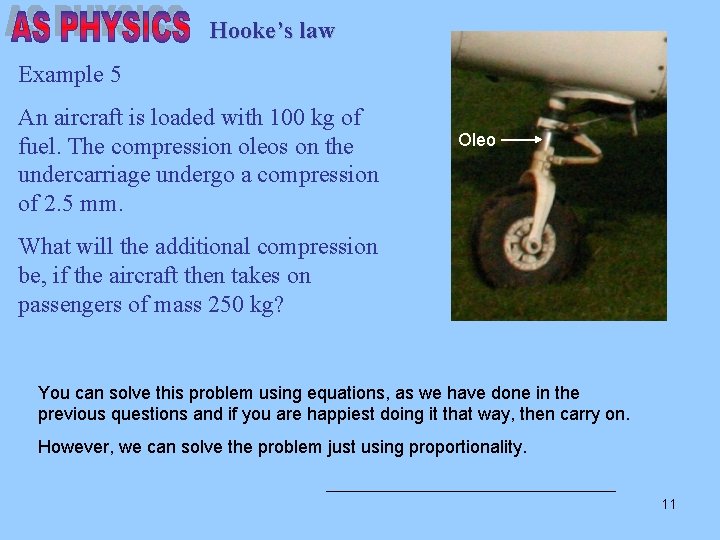 AS PHYSICS Hooke's law

Example 5

An aircraft is loaded with 100 kg of fuel. The compression oleos on the undercarriage undergo a compression of 2.5 mm.

What will the additional compression be, if the aircraft then takes on passengers of mass 250 kg?

Oleo

You can solve this problem using equations, as we have done in the previous questions and if you are happiest doing it that way, then carry on.

However, we can solve the problem just using proportionality.

11